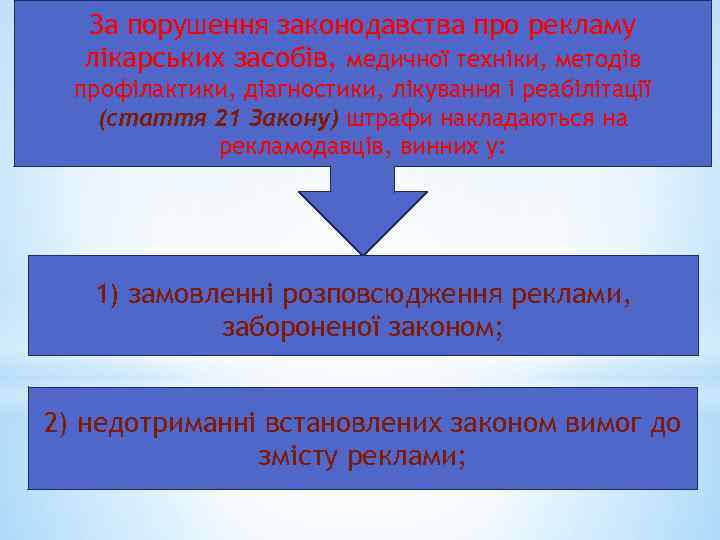 За порушення законодавства про рекламу лікарських засобів, медичної техніки, методів профілактики, діагностики, лікування і реабілітації (стаття 21 Закону) штрафи накладаються на рекламодавців, винних у:

1) замовленні розповсюдження реклами, забороненої законом;

2) недотриманні встановлених законом вимог до змісту реклами;